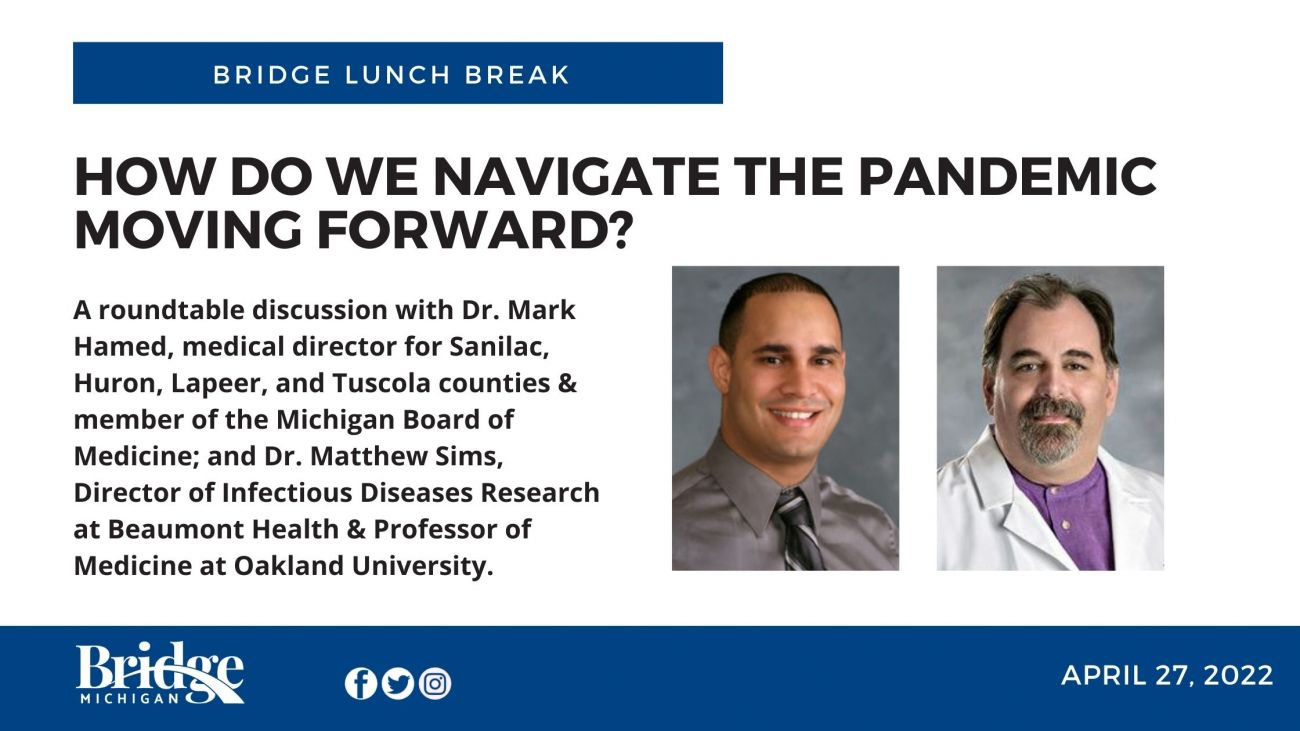 BRIDGE LUNCH BREAK

HOW DO WE NAVIGATE THE PANDEMIC MOVING FORWARD?

A roundtable discussion with Dr. Mark Hamed, medical director for Sanilac, Huron, Lapeer, and Tuscola counties & member of the Michigan Board of Medicine; and Dr. Matthew Sims, Director of Infectious Diseases Research at Beaumont Health & Professor of Medicine at Oakland University.

Bridge MICHIGAN

APRIL 27, 2022